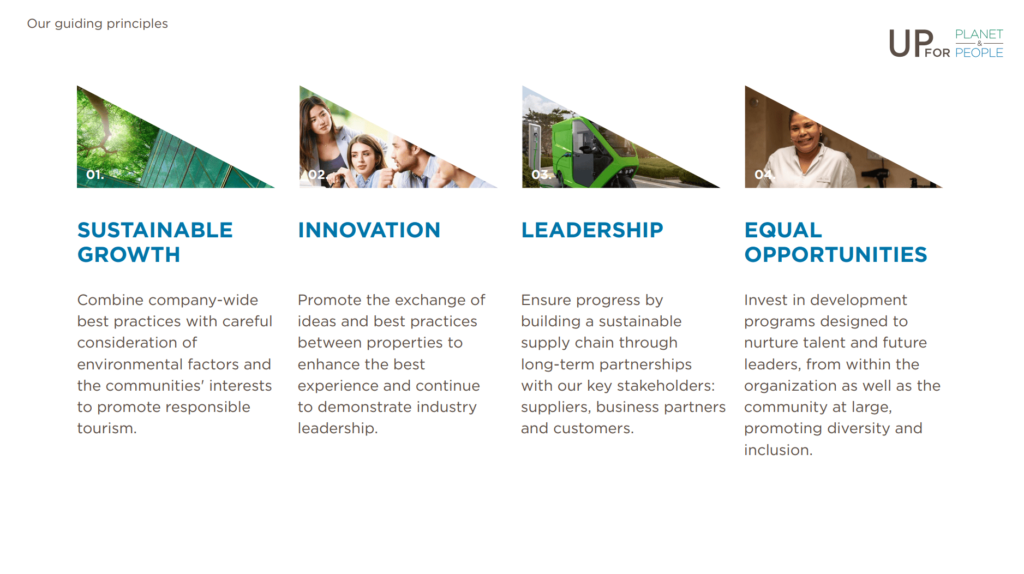 Our guiding principles

UP FOR PLANET & PEOPLE

01.

SUSTAINABLE GROWTH

Combine company-wide best practices with careful consideration of environmental factors and the communities' interests to promote responsible tourism.

02.

INNOVATION

Promote the exchange of ideas and best practices between properties to enhance the best experience and continue to demonstrate industry leadership.

03.

LEADERSHIP

Ensure progress by building a sustainable supply chain through long-term partnerships with our key stakeholders: suppliers, business partners and customers.

04.

EQUAL OPPORTUNITIES

Invest in development programs designed to nurture talent and future leaders, from within the organization as well as the community at large, promoting diversity and inclusion.